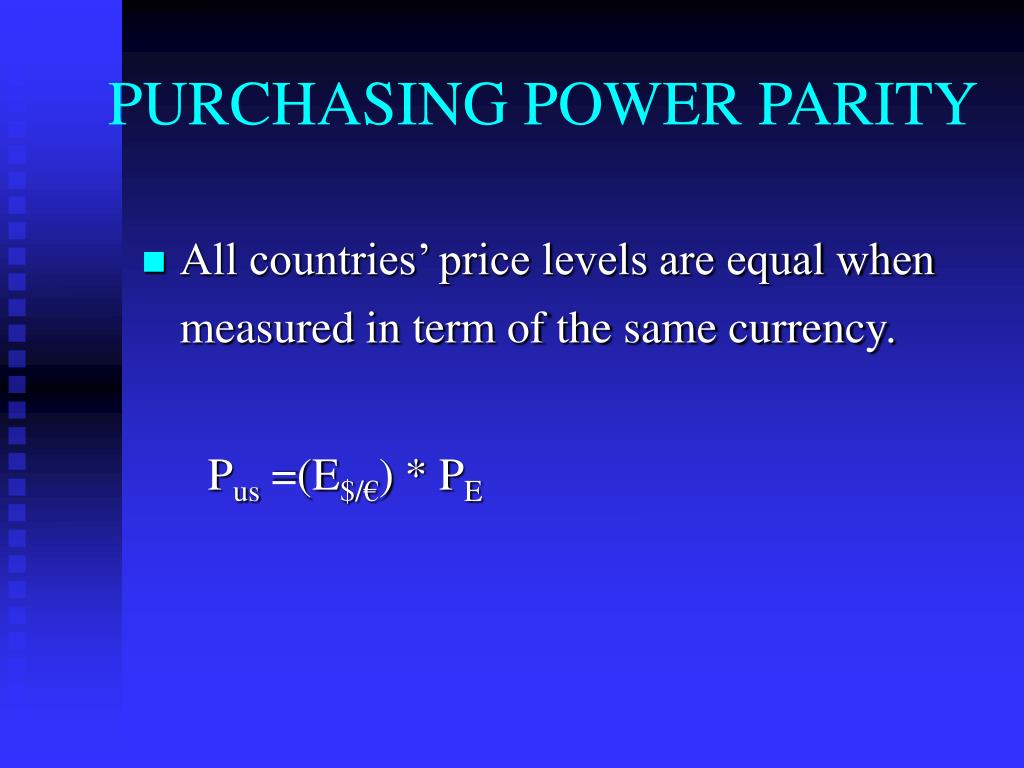 PURCHASING POWER PARITY

All countries’ price levels are equal when measured in term of the same currency.

$P_{us} = (E_{\$/€}) * P_E$